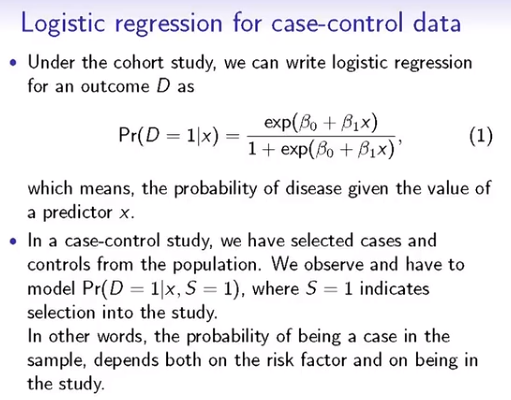 Logistic regression for case-control data

• Under the cohort study, we can write logistic regression for an outcome $D$ as

$$\Pr(D = 1|x) = \frac{\exp(\beta_0 + \beta_1 x)}{1 + \exp(\beta_0 + \beta_1 x)}, \quad (1)$$

which means, the probability of disease given the value of a predictor $x$.

• In a case-control study, we have selected cases and controls from the population. We observe and have to model $\Pr(D = 1|x, S = 1)$, where $S = 1$ indicates selection into the study.
In other words, the probability of being a case in the sample, depends both on the risk factor and on being in the study.